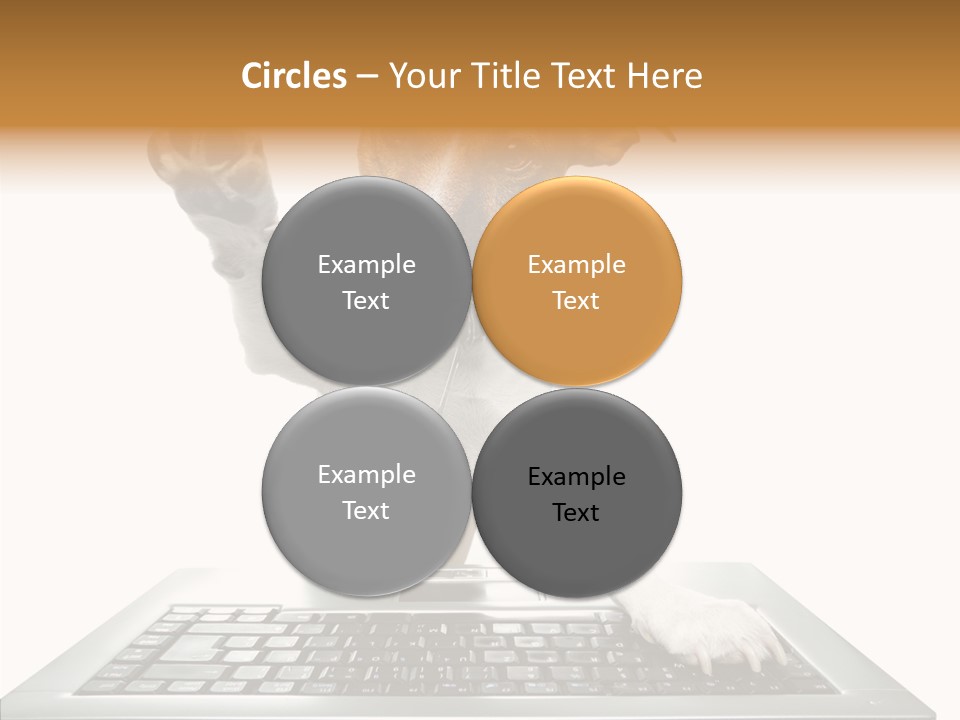 Circles – Your Title Text Here

Example Text

Example Text

Example Text

Example Text